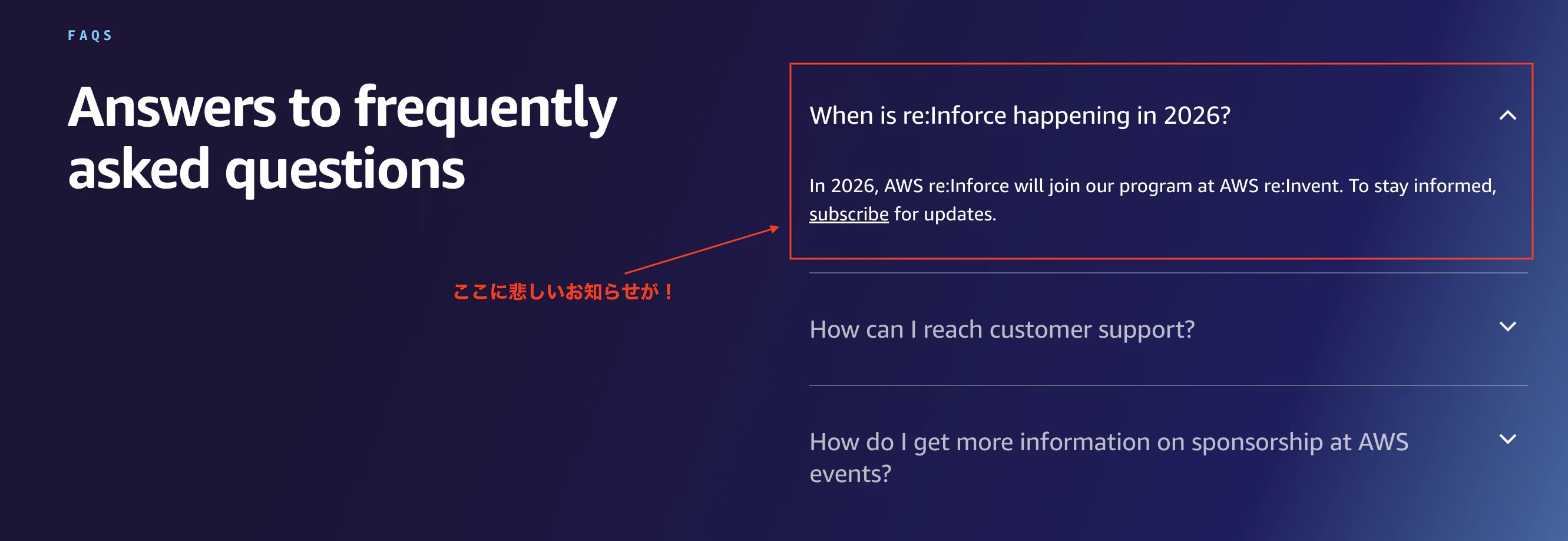 FAQS

Answers to frequently asked questions

ここに悲しいお知らせが！

When is re:Inforce happening in 2026?

In 2026, AWS re:Inforce will join our program at AWS re:Invent. To stay informed, subscribe for updates.

How can I reach customer support?

How do I get more information on sponsorship at AWS events?